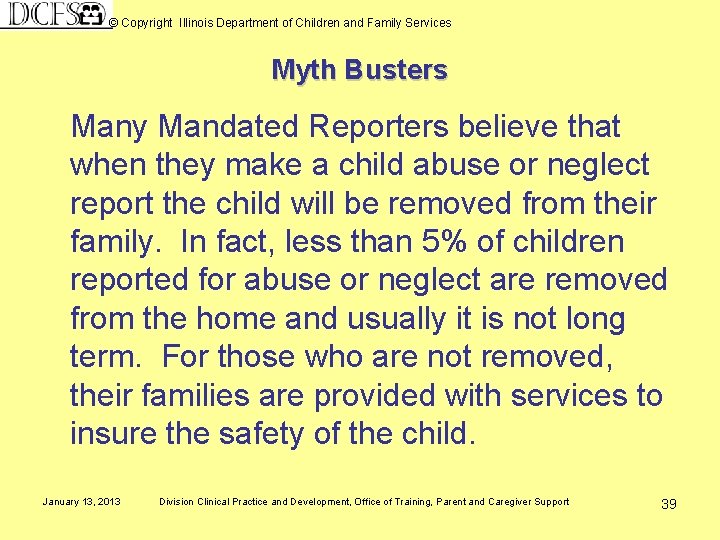 DCFS © Copyright Illinois Department of Children and Family Services

Myth Busters

Many Mandated Reporters believe that when they make a child abuse or neglect report the child will be removed from their family. In fact, less than 5% of children reported for abuse or neglect are removed from the home and usually it is not long term. For those who are not removed, their families are provided with services to insure the safety of the child.

January 13, 2013 Division Clinical Practice and Development, Office of Training, Parent and Caregiver Support 39